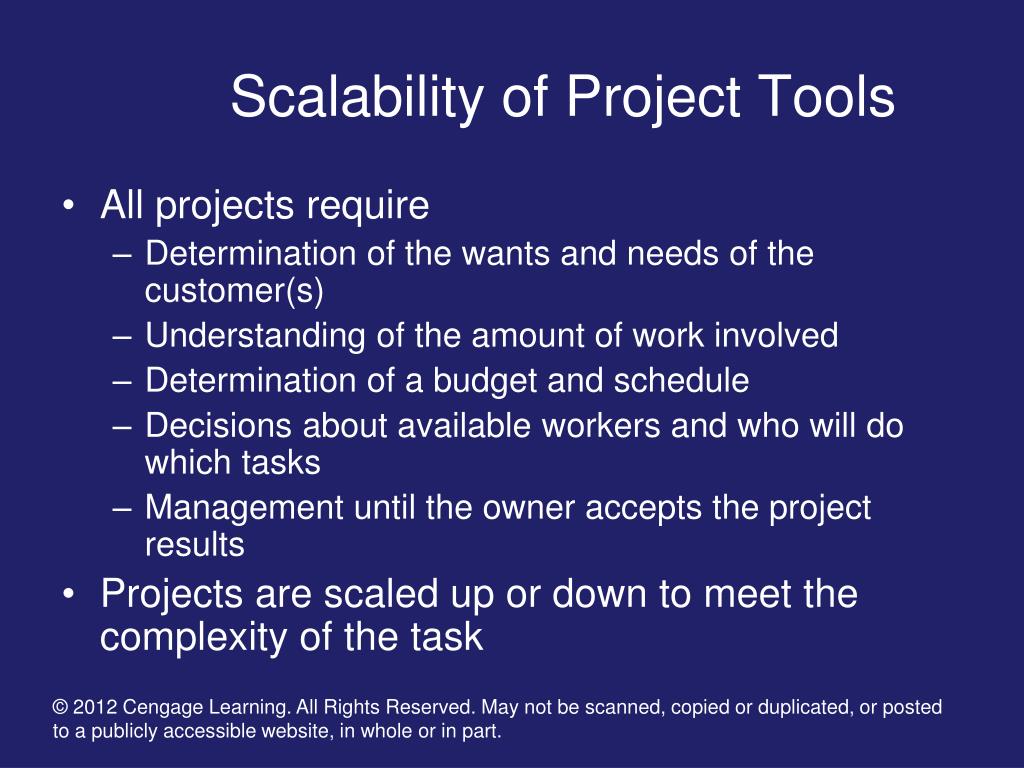 Scalability of Project Tools

• All projects require
– Determination of the wants and needs of the customer(s)
– Understanding of the amount of work involved
– Determination of a budget and schedule
– Decisions about available workers and who will do which tasks
– Management until the owner accepts the project results
• Projects are scaled up or down to meet the complexity of the task

© 2012 Cengage Learning. All Rights Reserved. May not be scanned, copied or duplicated, or posted to a publicly accessible website, in whole or in part.